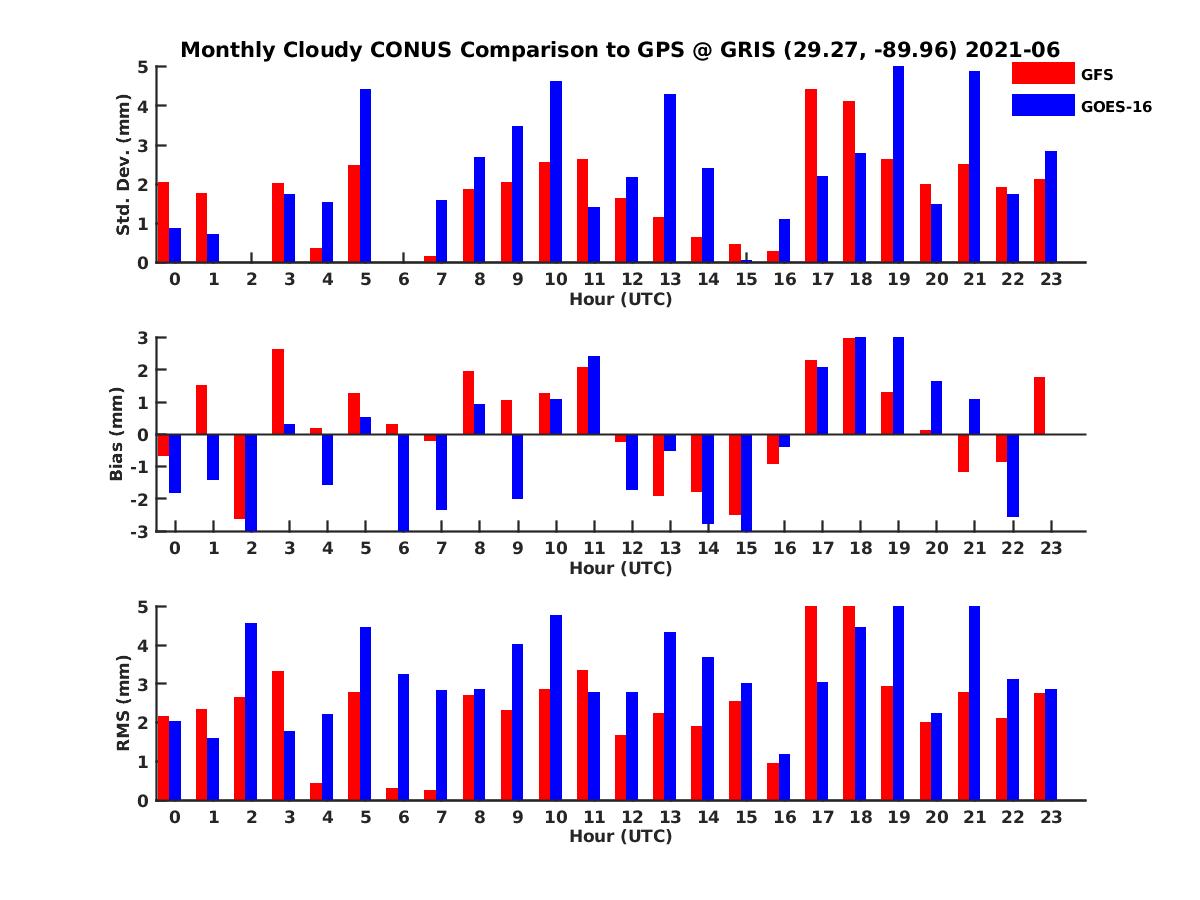 Monthly Cloudy CONUS Comparison to GPS @ GRIS (29.27, -89.96) 2021-06

GFS
GOES-16

Std. Dev. (mm)
5
4
3
2
1
0
0 1 2 3 4 5 6 7 8 9 10 11 12 13 14 15 16 17 18 19 20 21 22 23
Hour (UTC)

Bias (mm)
3
2
1
0
-1
-2
-3
0 1 2 3 4 5 6 7 8 9 10 11 12 13 14 15 16 17 18 19 20 21 22 23
Hour (UTC)

RMS (mm)
5
4
3
2
1
0
0 1 2 3 4 5 6 7 8 9 10 11 12 13 14 15 16 17 18 19 20 21 22 23
Hour (UTC)